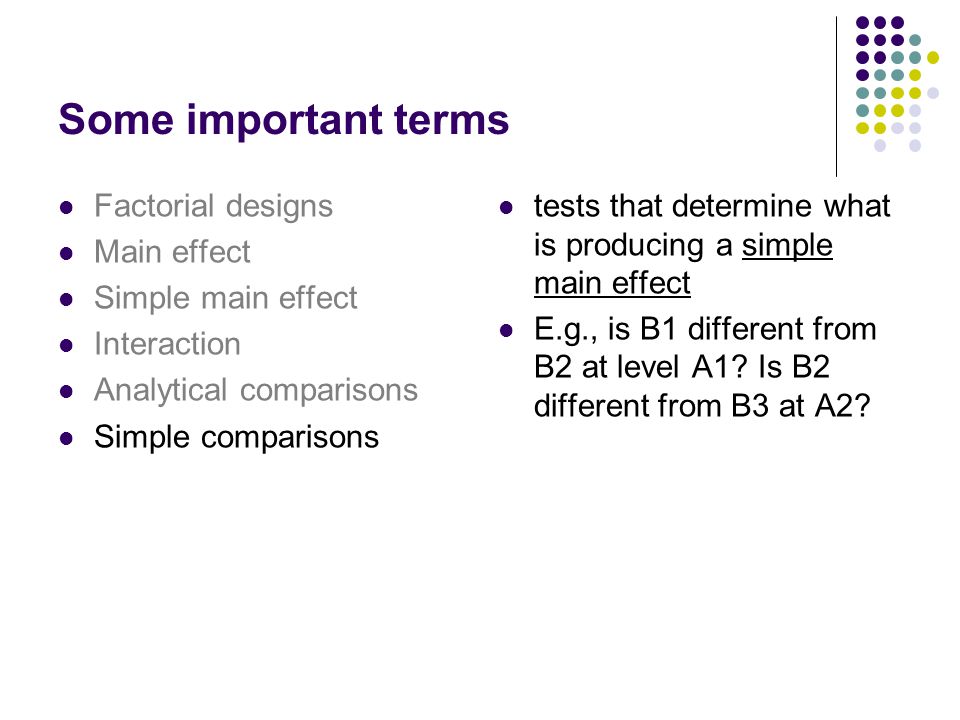 Some important terms

- Factorial designs
- Main effect
- Simple main effect
- Interaction
- Analytical comparisons
- Simple comparisons

- tests that determine what is producing a simple main effect
- E.g., is B1 different from B2 at level A1? Is B2 different from B3 at A2?